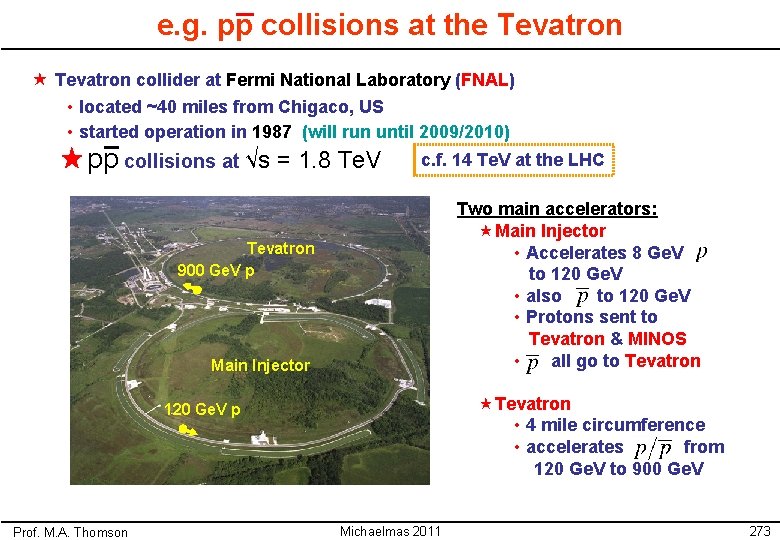 e.g. $p\bar{p}$ collisions at the Tevatron

★ Tevatron collider at Fermi National Laboratory (FNAL)

• located ~40 miles from Chigaco, US

• started operation in 1987 (will run until 2009/2010)

★ $p\bar{p}$ collisions at $\sqrt{s}$ = 1.8 TeV

c.f. 14 TeV at the LHC

Tevatron

900 GeV p

Main Injector

120 GeV p

Two main accelerators:

★ Main Injector

• Accelerates 8 GeV $p$ to 120 GeV

• also $\bar{p}$ to 120 GeV

• Protons sent to Tevatron & MINOS

• $\bar{p}$ all go to Tevatron

★ Tevatron

• 4 mile circumference

• accelerates $p/\bar{p}$ from 120 GeV to 900 GeV

Prof. M.A. Thomson

Michaelmas 2011

273